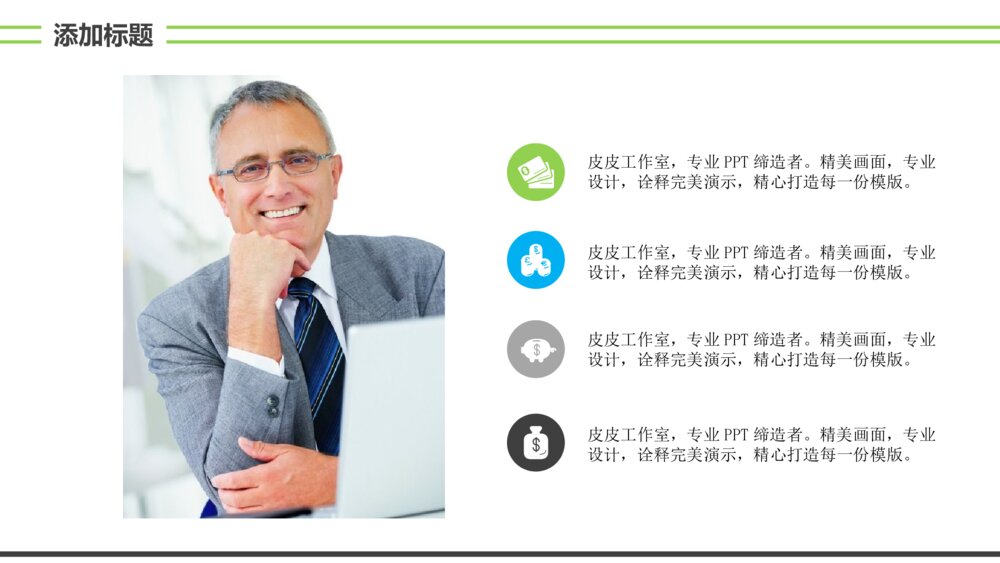 添加标题

皮皮工作室，专业 PPT 缔造者。精美画面，专业设计，诠释完美演示，精心打造每一份模版。

皮皮工作室，专业 PPT 缔造者。精美画面，专业设计，诠释完美演示，精心打造每一份模版。

皮皮工作室，专业 PPT 缔造者。精美画面，专业设计，诠释完美演示，精心打造每一份模版。

皮皮工作室，专业 PPT 缔造者。精美画面，专业设计，诠释完美演示，精心打造每一份模版。